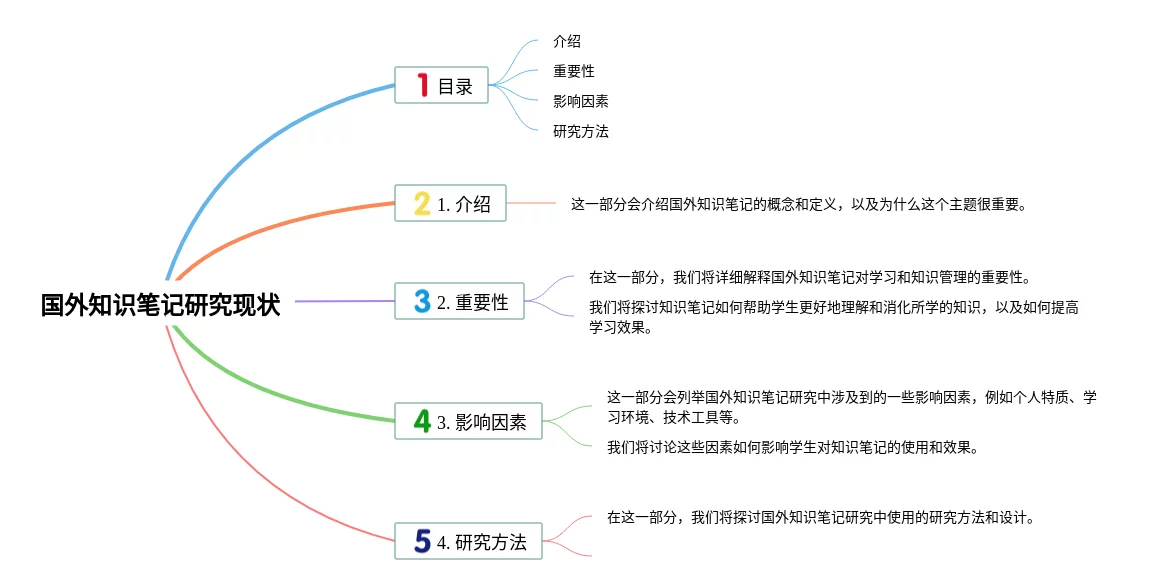 国外知识笔记研究现状

1 目录

介绍

重要性

影响因素

研究方法

2 1. 介绍

这一部分会介绍国外知识笔记的概念和定义，以及为什么这个主题很重要。

3 2. 重要性

在这一部分，我们将详细解释国外知识笔记对学习和知识管理的重要性。

我们将探讨知识笔记如何帮助学生更好地理解和消化所学的知识，以及如何提高学习效果。

4 3. 影响因素

这一部分会列举国外知识笔记研究中涉及到的一些影响因素，例如个人特质、学习环境、技术工具等。

我们将讨论这些因素如何影响学生对知识笔记的使用和效果。

5 4. 研究方法

在这一部分，我们将探讨国外知识笔记研究中使用的研究方法和设计。